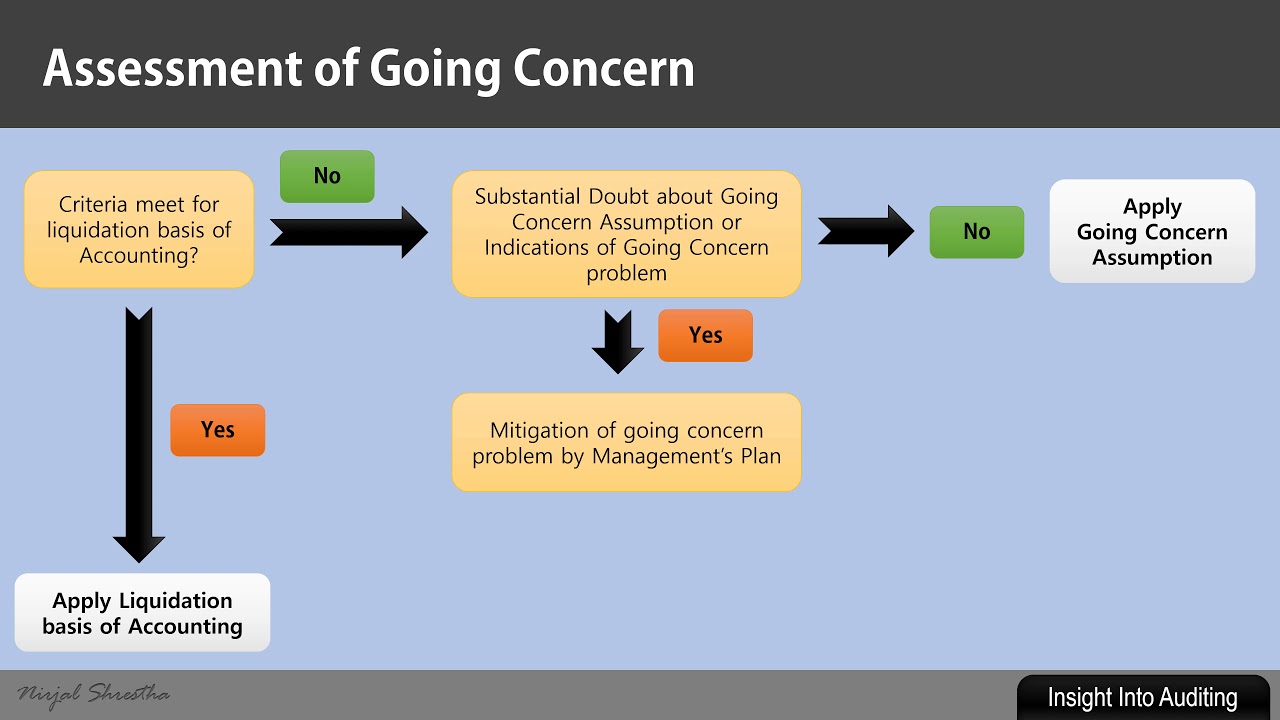 Assessment of Going Concern

Criteria meet for liquidation basis of Accounting?

No

Substantial Doubt about Going Concern Assumption or Indications of Going Concern problem

No

Apply Going Concern Assumption

Yes

Mitigation of going concern problem by Management's Plan

Yes

Apply Liquidation basis of Accounting

Nirjal Shrestha

Insight Into Auditing